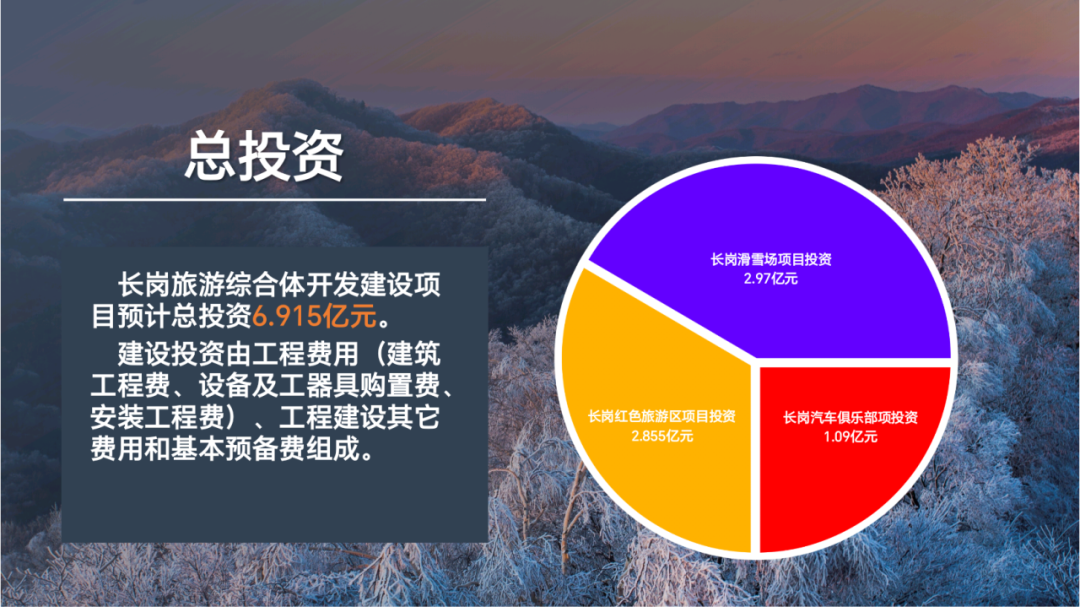 总投资

长岗旅游综合体开发建设项目预计总投资6.915亿元。

建设投资由工程费用（建筑工程费、设备及工器具购置费、安装工程费）、工程建设其它费用和基本预备费组成。

长岗滑雪场项目投资
2.97亿元

长岗红色旅游区项目投资
2.855亿元

长岗汽车俱乐部项投资
1.09亿元